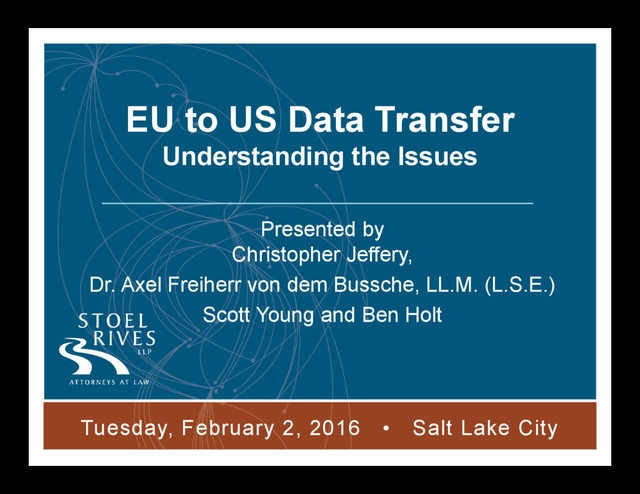 EU to US Data Transfer
Understanding the Issues

Presented by
Christopher Jeffery,
Dr. Axel Freiherr von dem Bussche, LL.M. (L.S.E.)
Scott Young and Ben Holt

STOEL RIVES LLP
ATTORNEYS AT LAW

Tuesday, February 2, 2016 • Salt Lake City